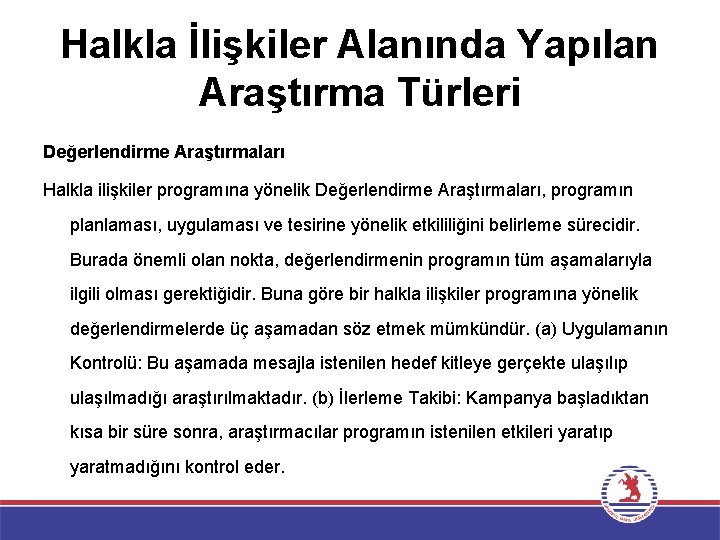 Halkla İlişkiler Alanında Yapılan Araştırma Türleri

Değerlendirme Araştırmaları

Halkla ilişkiler programına yönelik Değerlendirme Araştırmaları, programın planlaması, uygulaması ve tesirine yönelik etkililiğini belirleme sürecidir. Burada önemli olan nokta, değerlendirmenin programın tüm aşamalarıyla ilgili olması gerektiğidir. Buna göre bir halkla ilişkiler programına yönelik değerlendirmelerde üç aşamadan söz etmek mümkündür. (a) Uygulamanın Kontrolü: Bu aşamada mesajla istenilen hedef kitleye gerçekte ulaşılıp ulaşılmadığı araştırılmaktadır. (b) İlerleme Takibi: Kampanya başladıktan kısa bir süre sonra, araştırmacılar programın istenilen etkileri yaratıp yaratmadığını kontrol eder.